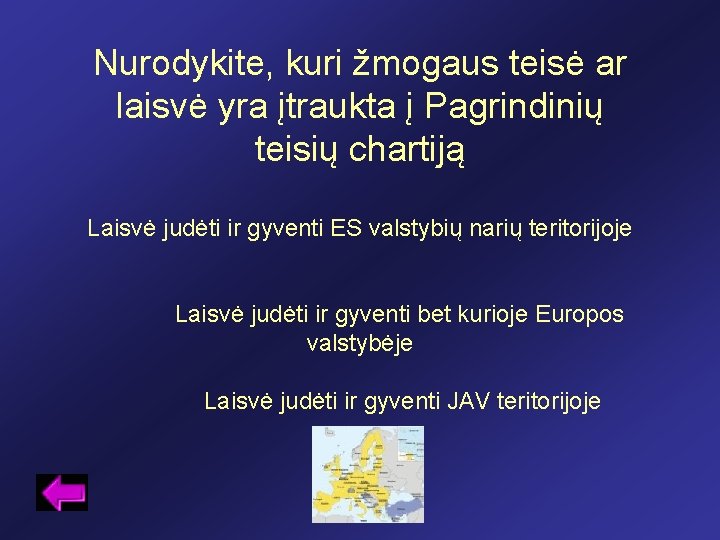 Nurodykite, kuri žmogaus teisė ar laisvė yra įtraukta į Pagrindinių teisių chartiją

Laisvė judėti ir gyventi ES valstybių narių teritorijoje

Laisvė judėti ir gyventi bet kurioje Europos valstybėje

Laisvė judėti ir gyventi JAV teritorijoje